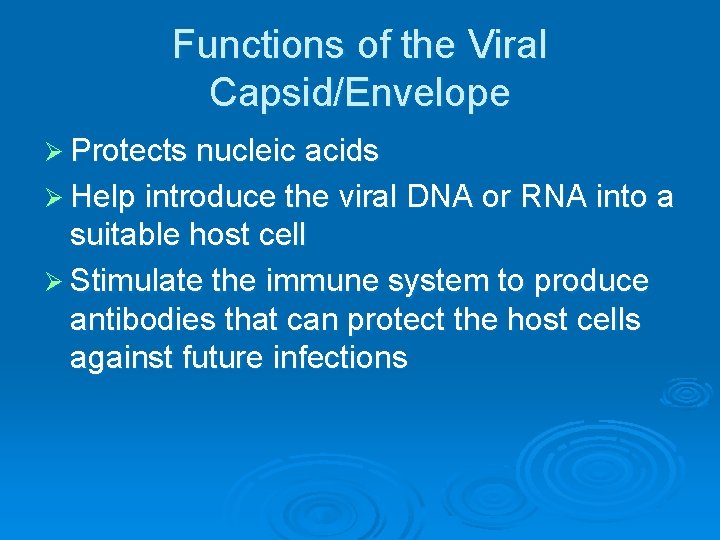 Functions of the Viral Capsid/Envelope

➢ Protects nucleic acids

➢ Help introduce the viral DNA or RNA into a suitable host cell

➢ Stimulate the immune system to produce antibodies that can protect the host cells against future infections